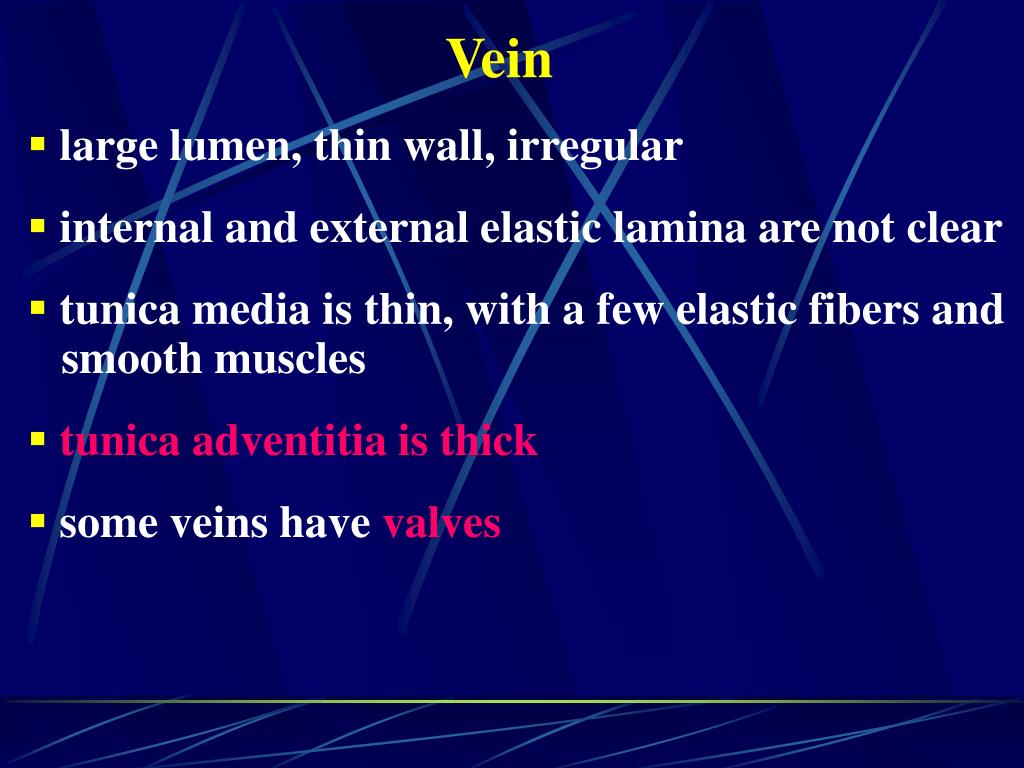 Vein

▪ large lumen, thin wall, irregular

▪ internal and external elastic lamina are not clear

▪ tunica media is thin, with a few elastic fibers and smooth muscles

▪ tunica adventitia is thick

▪ some veins have valves